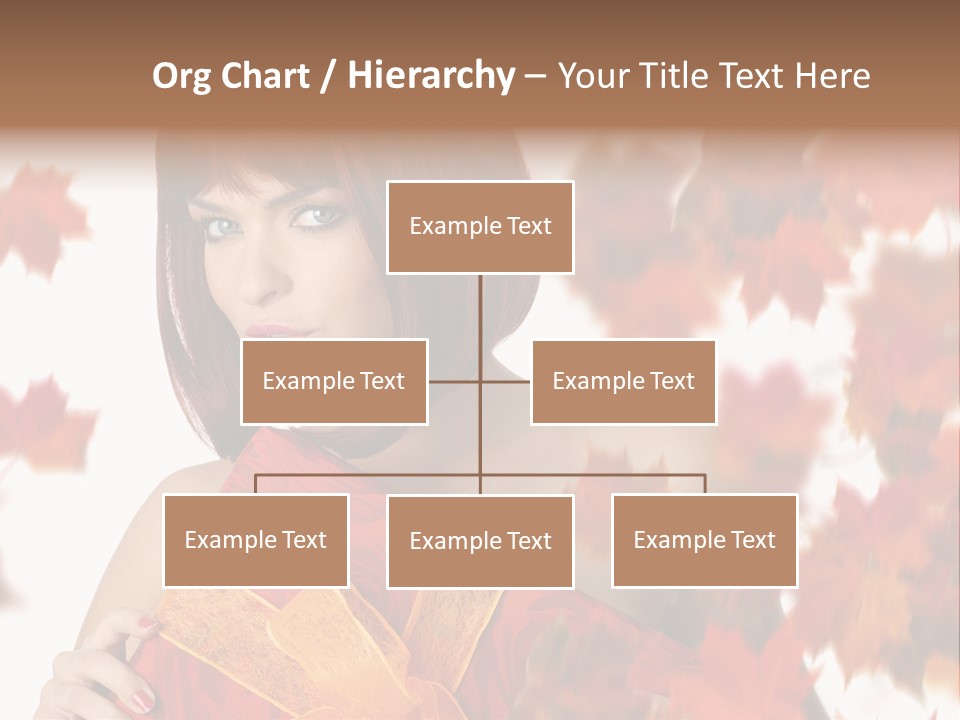 Org Chart / Hierarchy – Your Title Text Here

Example Text

Example Text

Example Text

Example Text

Example Text

Example Text